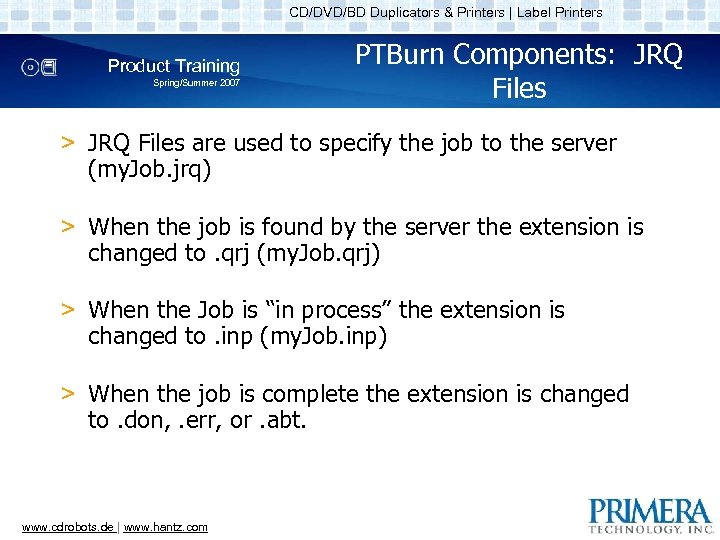 CD/DVD/BD Duplicators & Printers | Label Printers

Product Training
Spring/Summer 2007

PTBurn Components: JRQ Files

> JRQ Files are used to specify the job to the server (myJob.jrq)

> When the job is found by the server the extension is changed to .qrj (myJob.qrj)

> When the Job is “in process” the extension is changed to .inp (myJob.inp)

> When the job is complete the extension is changed to .don, .err, or .abt.

www.cdrobots.de | www.hantz.com

PRIMERA
TECHNOLOGY, INC.